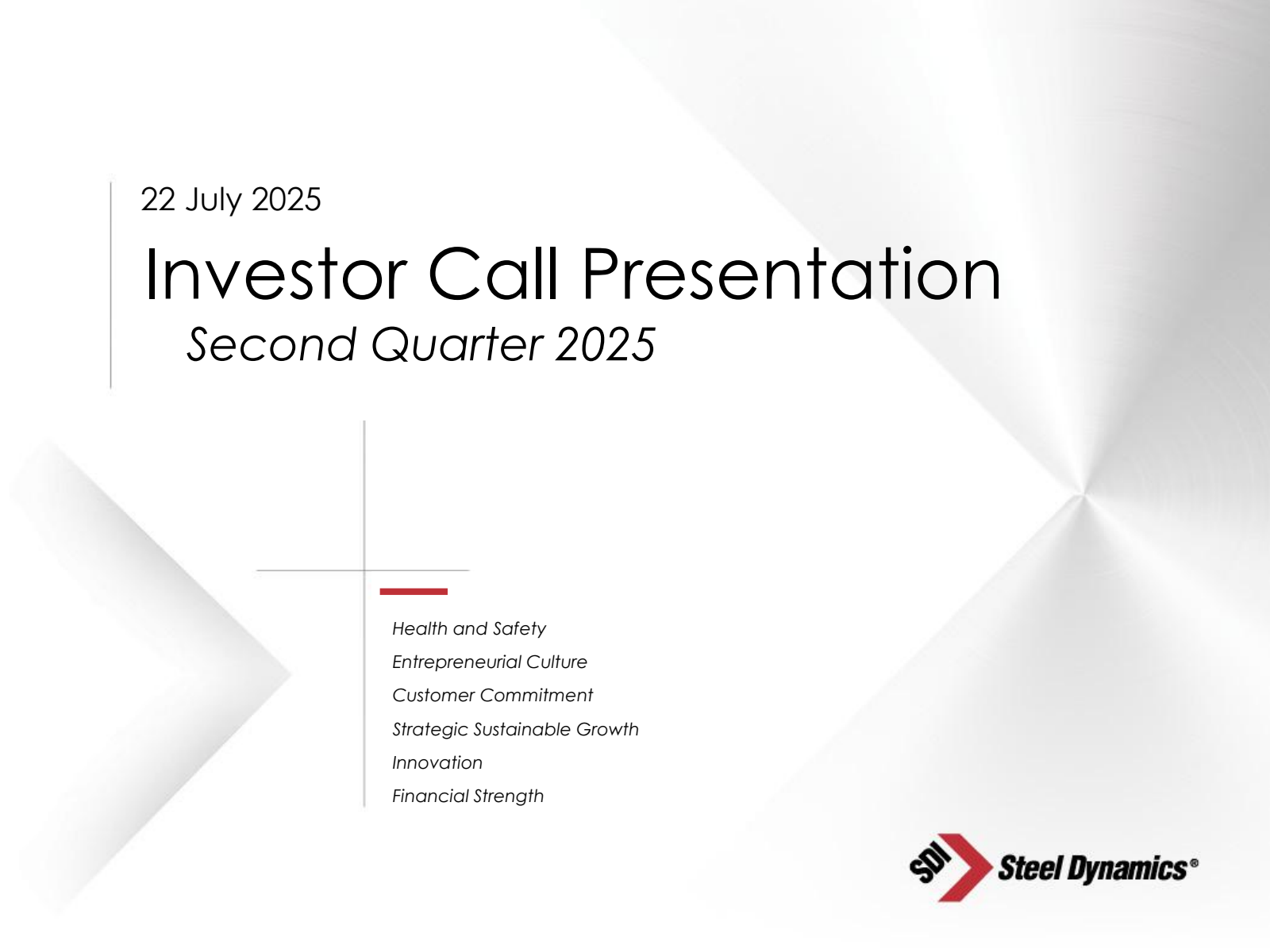 22 July 2025

Investor Call Presentation

Second Quarter 2025

Health and Safety

Entrepreneurial Culture

Customer Commitment

Strategic Sustainable Growth

Innovation

Financial Strength

SDI Steel Dynamics®